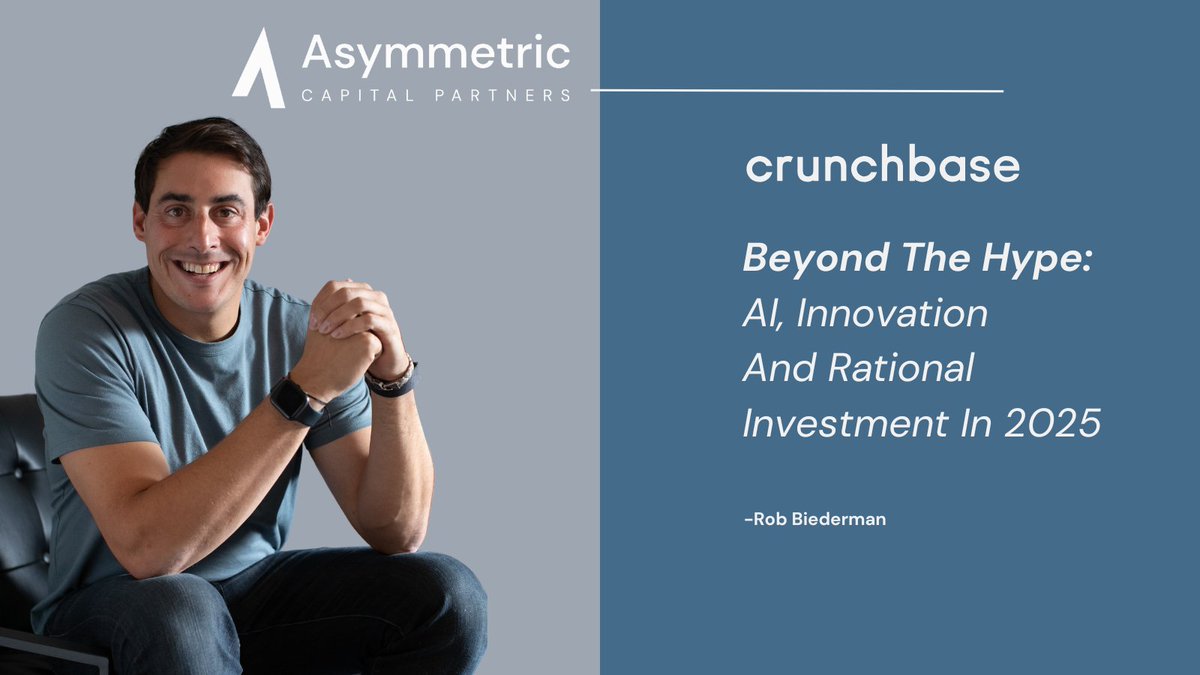 Asymmetric
CAPITAL PARTNERS

crunchbase

Beyond The Hype:
AI, Innovation And Rational Investment In 2025

-Rob Biederman